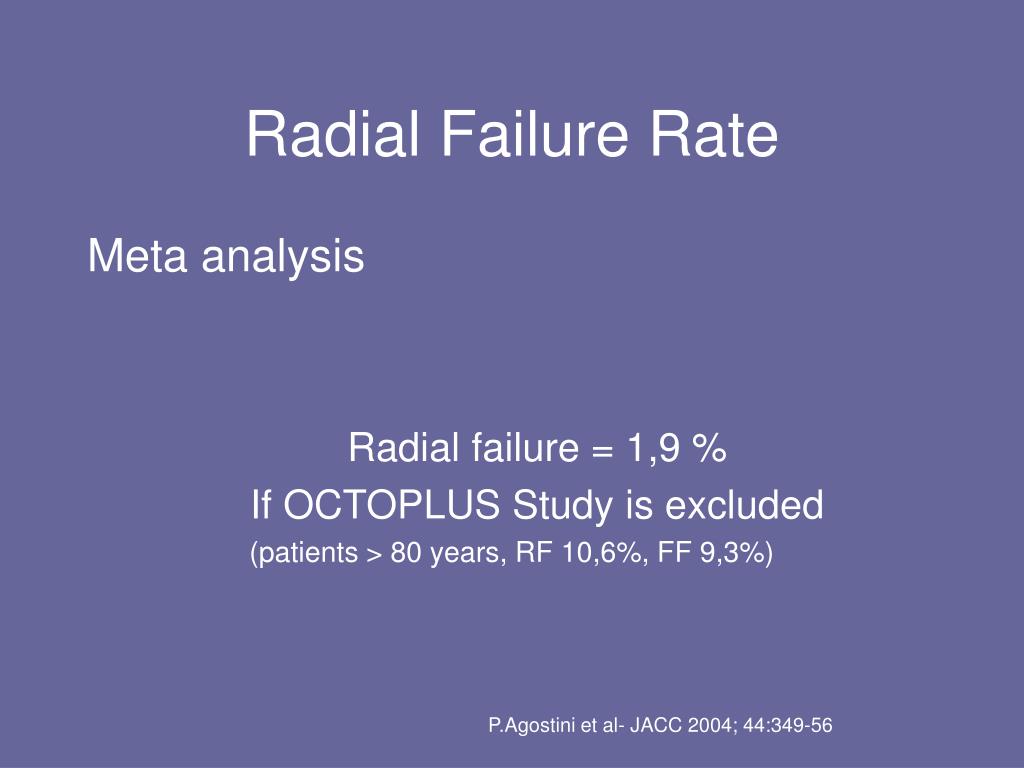 Radial Failure Rate

Meta analysis

Radial failure = 1,9 %
If OCTOPLUS Study is excluded
(patients > 80 years, RF 10,6%, FF 9,3%)

P.Agostini et al- JACC 2004; 44:349-56